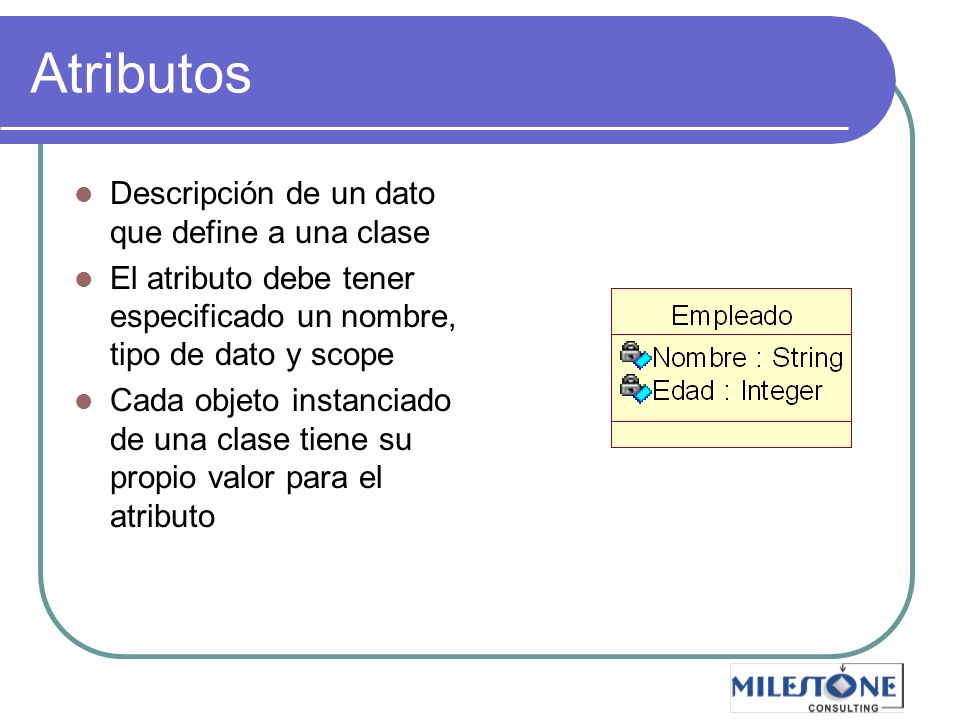 Atributos

- Descripción de un dato que define a una clase
- El atributo debe tener especificado un nombre, tipo de dato y scope
- Cada objeto instanciado de una clase tiene su propio valor para el atributo

Empleado
Nombre : String
Edad : Integer

MILESTONE
CONSULTING